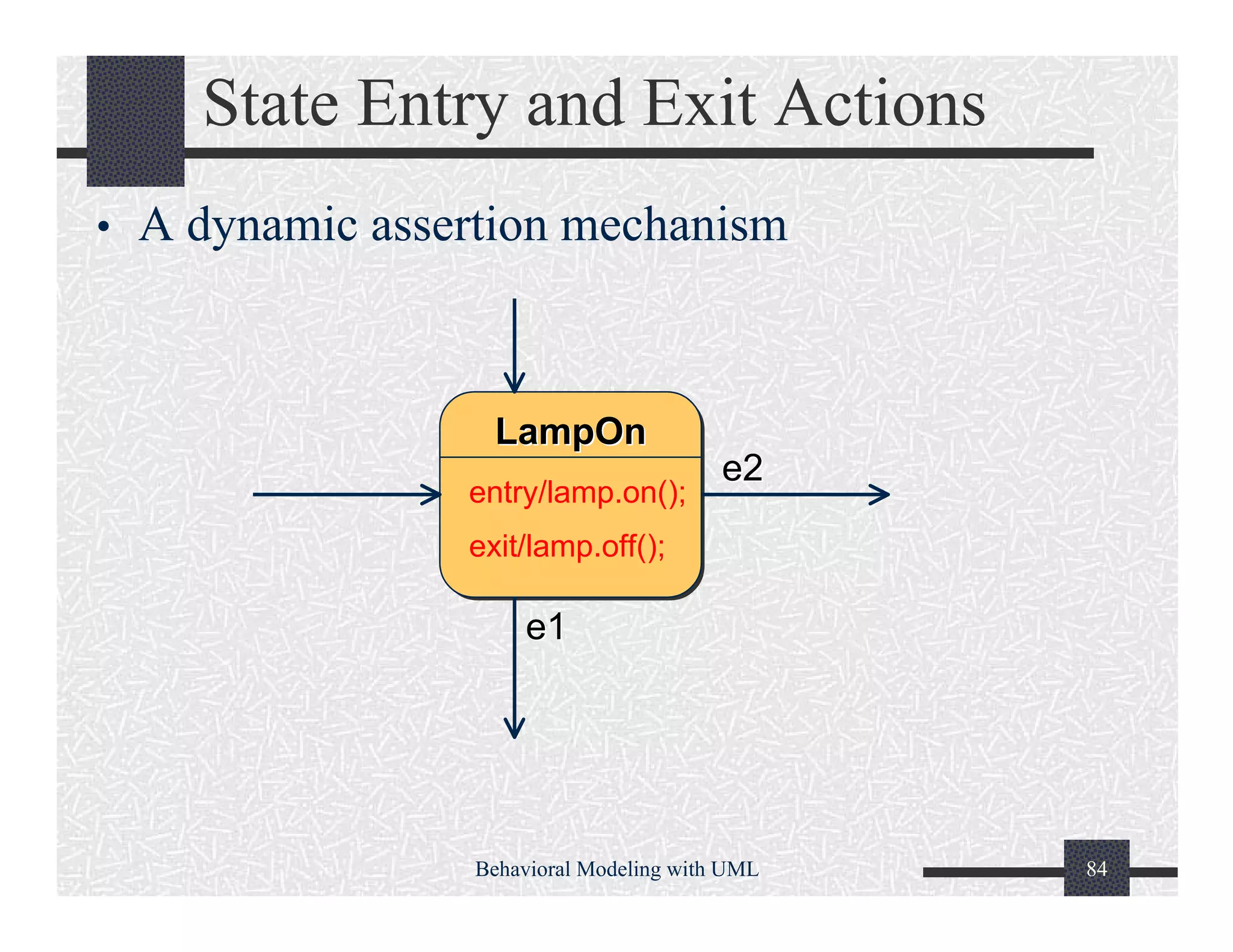 State Entry and Exit Actions

• A dynamic assertion mechanism

LampOn

entry/lamp.on();

exit/lamp.off();

e2

e1

Behavioral Modeling with UML

84